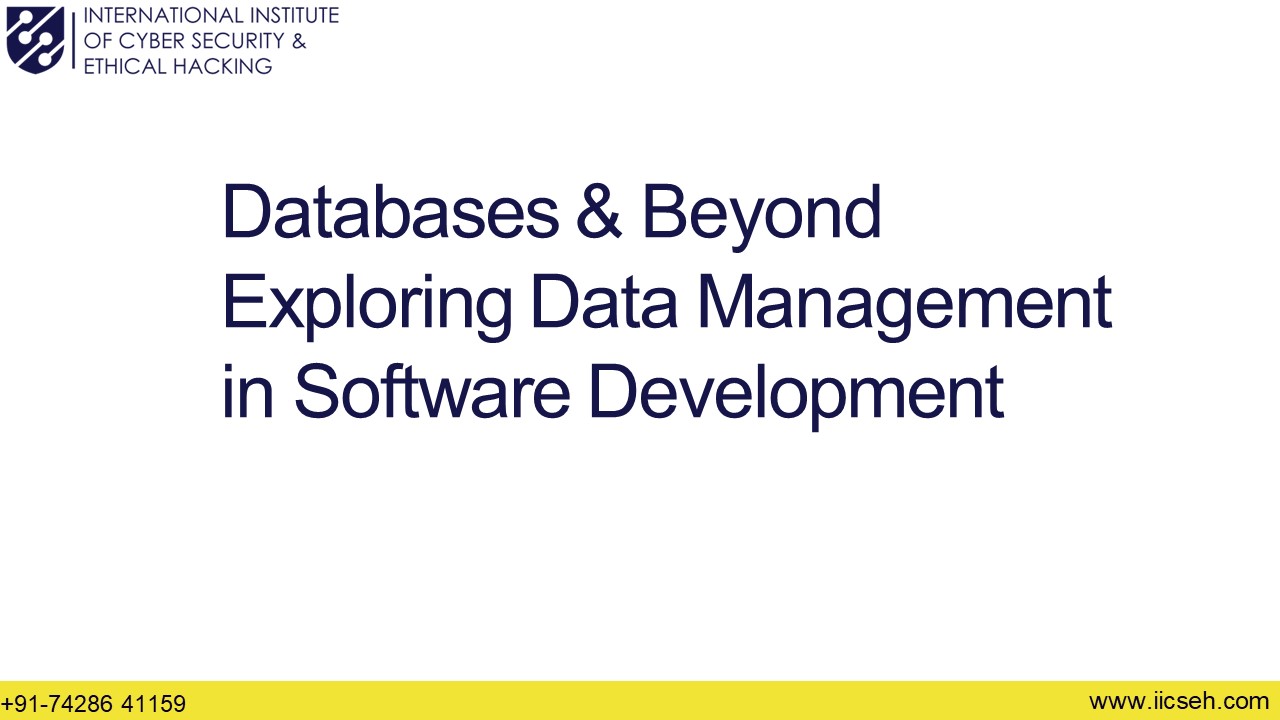 INTERNATIONAL INSTITUTE OF CYBER SECURITY & ETHICAL HACKING

Databases & Beyond Exploring Data Management in Software Development

+91-74286 41159

www.iicseh.com